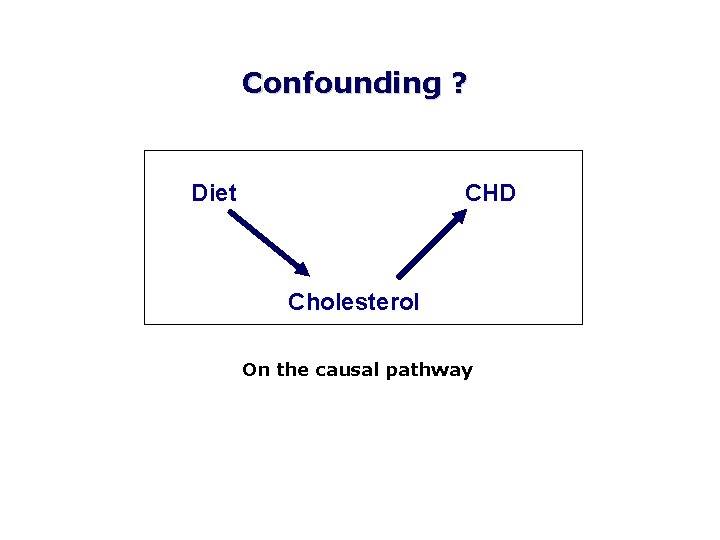 Confounding ?

Diet

CHD

Cholesterol

On the causal pathway